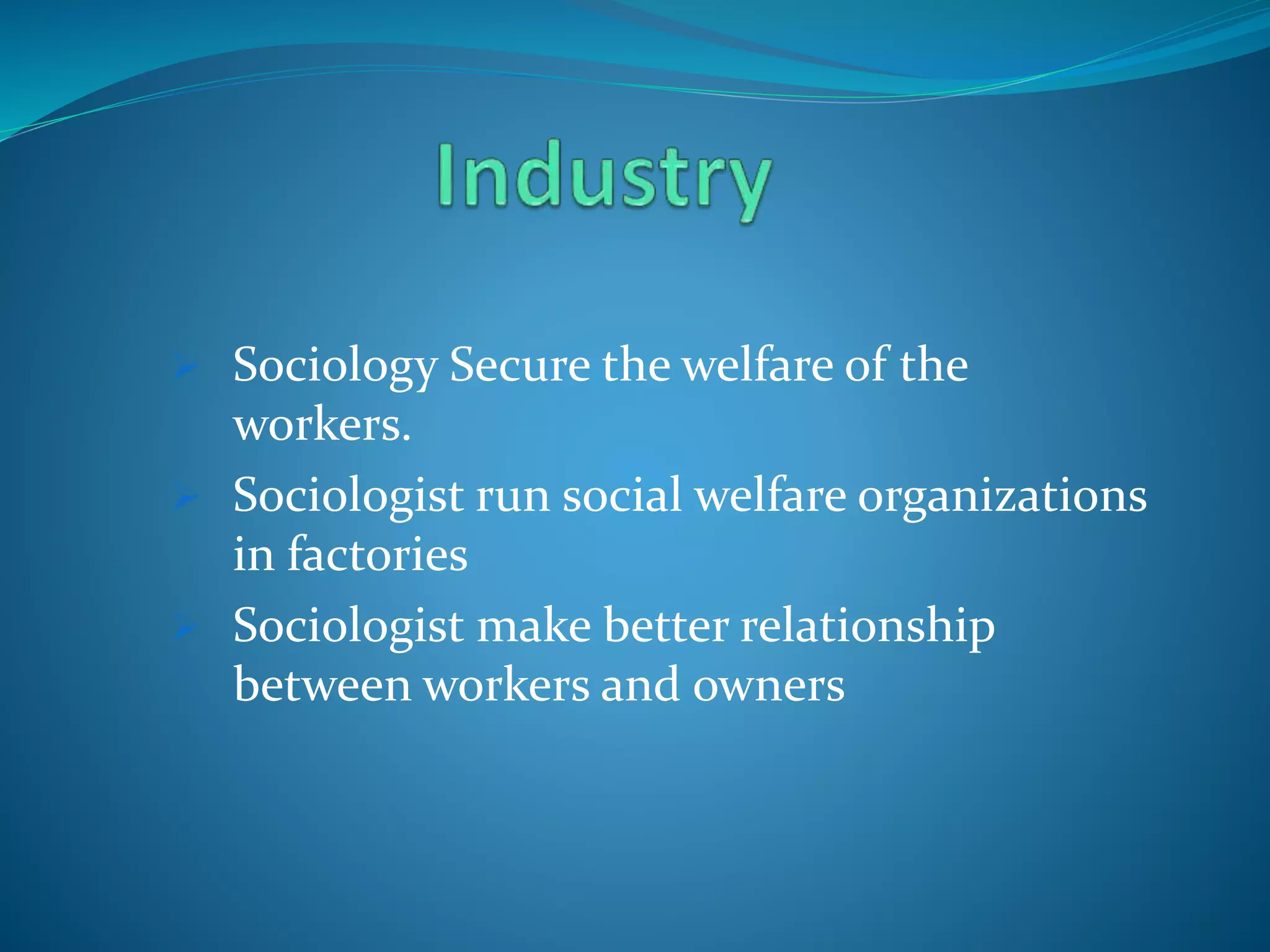 Industry

➢ Sociology Secure the welfare of the workers.
➢ Sociologist run social welfare organizations in factories
➢ Sociologist make better relationship between workers and owners